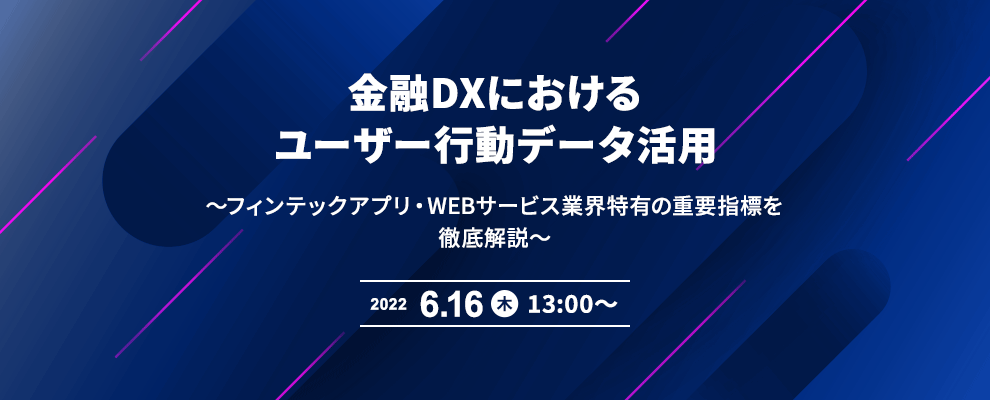 金融DXにおける
ユーザー行動データ活用

〜フィンテックアプリ・WEBサービス業界特有の重要指標を徹底解説〜

2022 6.16 木 13:00〜